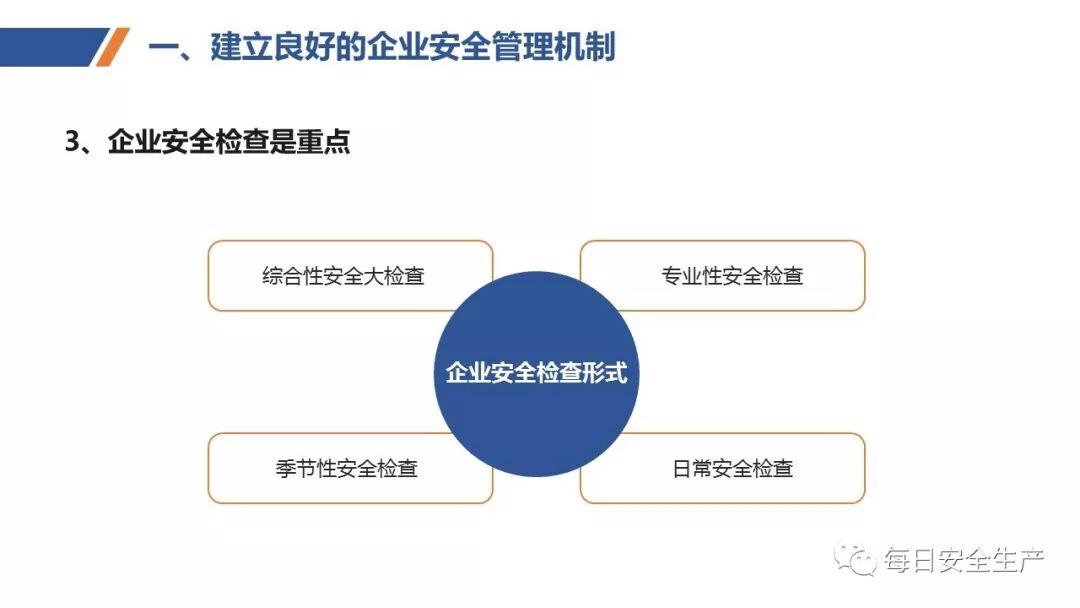 一、建立良好的企业安全管理机制

3、企业安全检查是重点

综合性安全大检查

专业性安全检查

企业安全检查形式

季节性安全检查

日常安全检查

每日安全生产